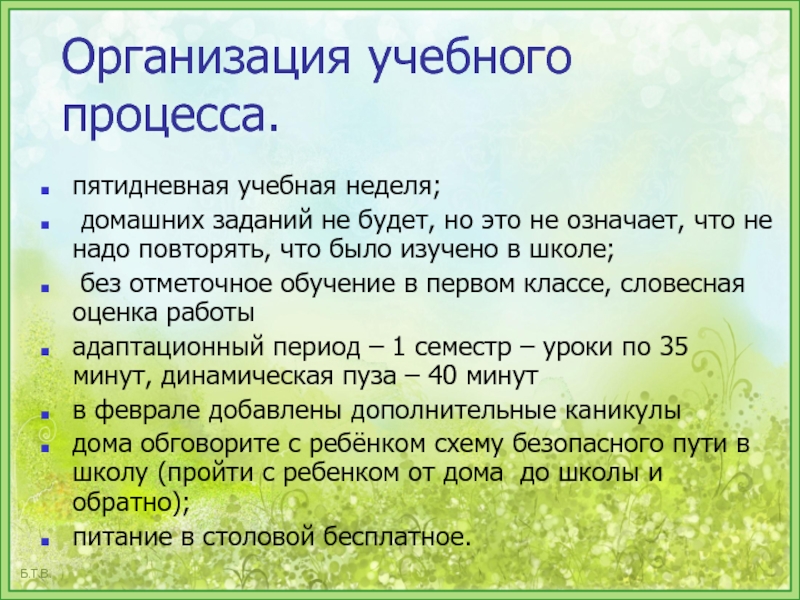 Организация учебного процесса.

- пятидневная учебная неделя;
- домашних заданий не будет, но это не означает, что не надо повторять, что было изучено в школе;
- без отметочное обучение в первом классе, словесная оценка работы
- адаптационный период – 1 семестр – уроки по 35 минут, динамическая пуза – 40 минут
- в феврале добавлены дополнительные каникулы
- дома обговорите с ребёнком схему безопасного пути в школу (пройти с ребенком от дома до школы и обратно);
- питание в столовой бесплатное.

Б.Т.В.